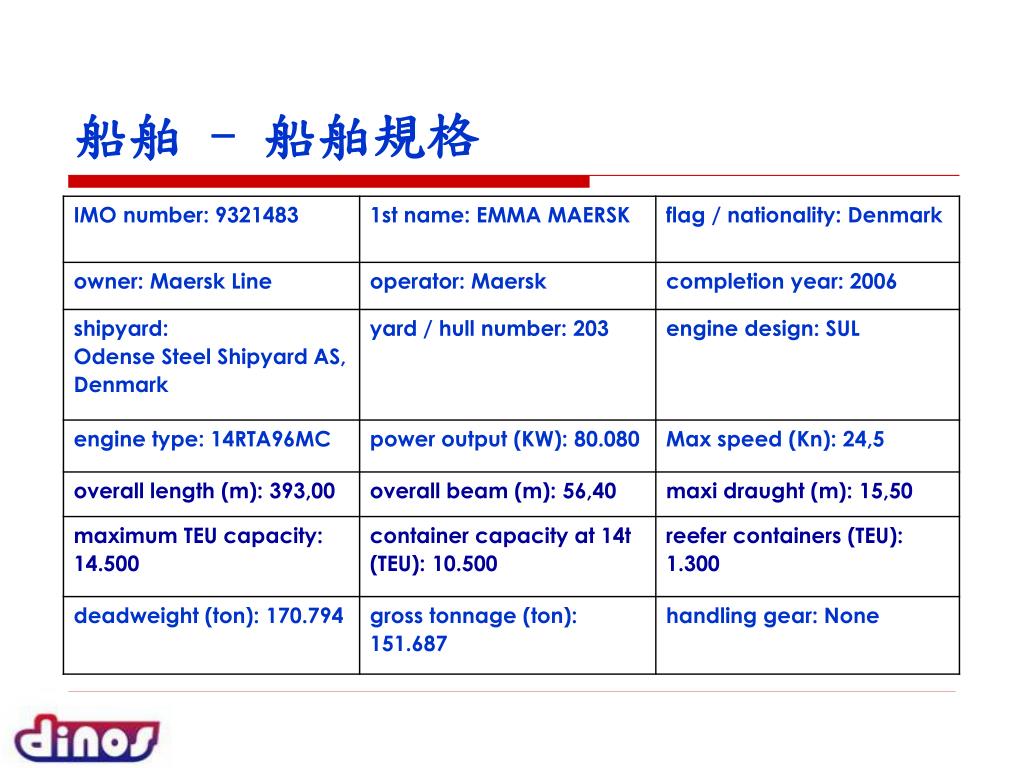 船舶 － 船舶規格

| IMO number: 9321483 | 1st name: EMMA MAERSK | flag / nationality: Denmark |
|---|---|---|
| owner: Maersk Line | operator: Maersk | completion year: 2006 |
| shipyard: Odense Steel Shipyard AS, Denmark | yard / hull number: 203 | engine design: SUL |
| engine type: 14RTA96MC | power output (KW): 80.080 | Max speed (Kn): 24,5 |
| overall length (m): 393,00 | overall beam (m): 56,40 | maxi draught (m): 15,50 |
| maximum TEU capacity: 14.500 | container capacity at 14t (TEU): 10.500 | reefer containers (TEU): 1.300 |
| deadweight (ton): 170.794 | gross tonnage (ton): 151.687 | handling gear: None |

dinos